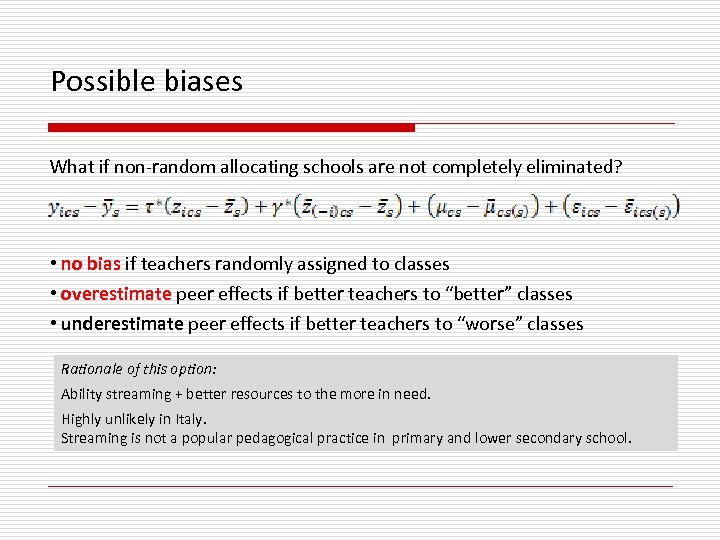 Possible biases

What if non-random allocating schools are not completely eliminated?

$y_{ics} - \bar{y}_s = \tau^*(z_{ics} - \bar{z}_s) + \gamma^*(\bar{z}_{(-i)cs} - \bar{z}_s) + (\mu_{cs} - \bar{\mu}_{cs(s)}) + (\varepsilon_{ics} - \bar{\varepsilon}_{ics(s)})$

• no bias if teachers randomly assigned to classes
• overestimate peer effects if better teachers to “better” classes
• underestimate peer effects if better teachers to “worse” classes

Rationale of this option:

Ability streaming + better resources to the more in need.

Highly unlikely in Italy.
Streaming is not a popular pedagogical practice in primary and lower secondary school.